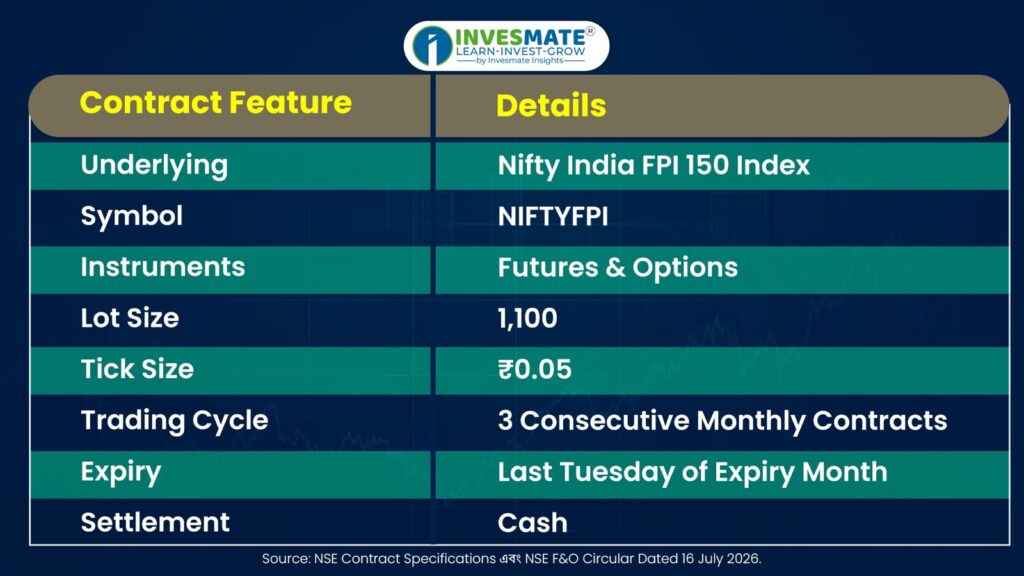 INVESMATE®
LEARN-INVEST-GROW
by Invesmate Insights

| Contract Feature | Details |
|---|---|
| Underlying | Nifty India FPI 150 Index |
| Symbol | NIFTYFPI |
| Instruments | Futures & Options |
| Lot Size | 1,100 |
| Tick Size | ₹0.05 |
| Trading Cycle | 3 Consecutive Monthly Contracts |
| Expiry | Last Tuesday of Expiry Month |
| Settlement | Cash |

Source: NSE Contract Specifications এবং NSE F&O Circular Dated 16 July 2026.